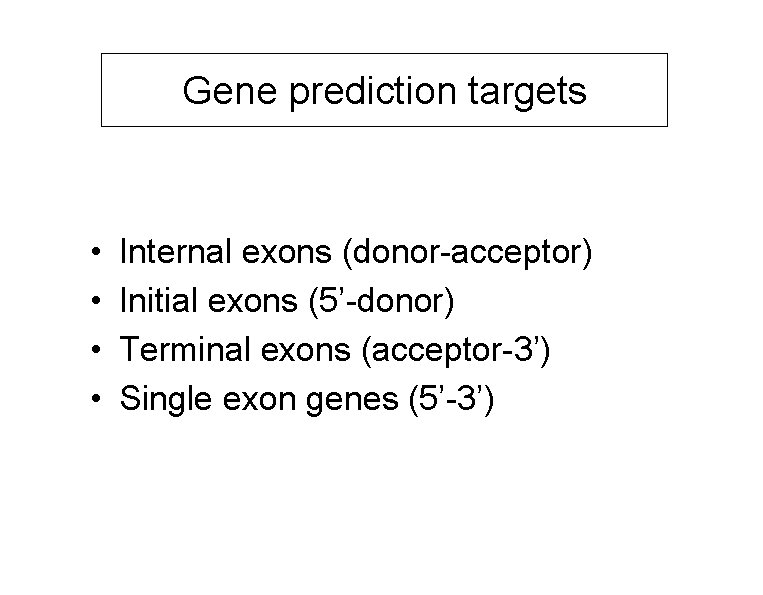 Gene prediction targets

• Internal exons (donor-acceptor)
• Initial exons (5’-donor)
• Terminal exons (acceptor-3’)
• Single exon genes (5’-3’)